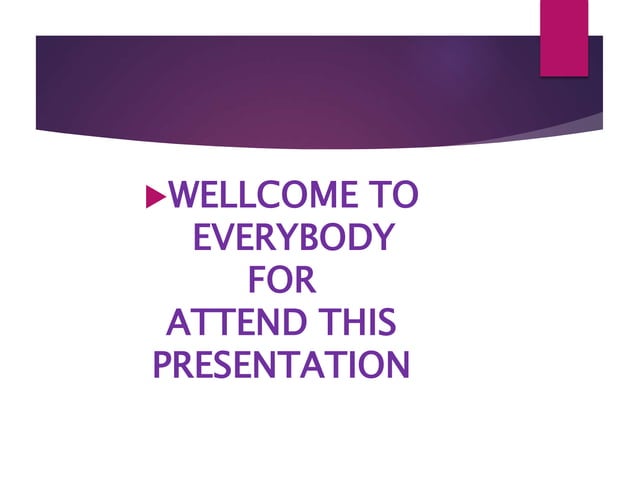 WELLCOME TO EVERYBODY FOR ATTEND THIS PRESENTATION